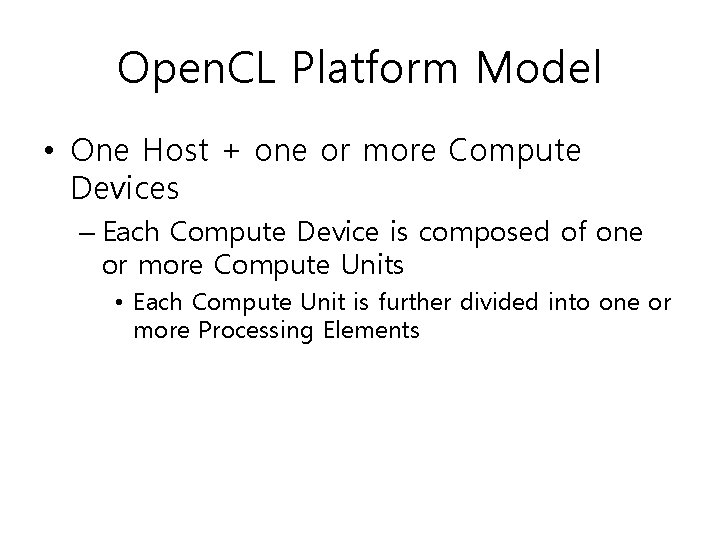 OpenCL Platform Model

• One Host + one or more Compute Devices

– Each Compute Device is composed of one or more Compute Units

• Each Compute Unit is further divided into one or more Processing Elements